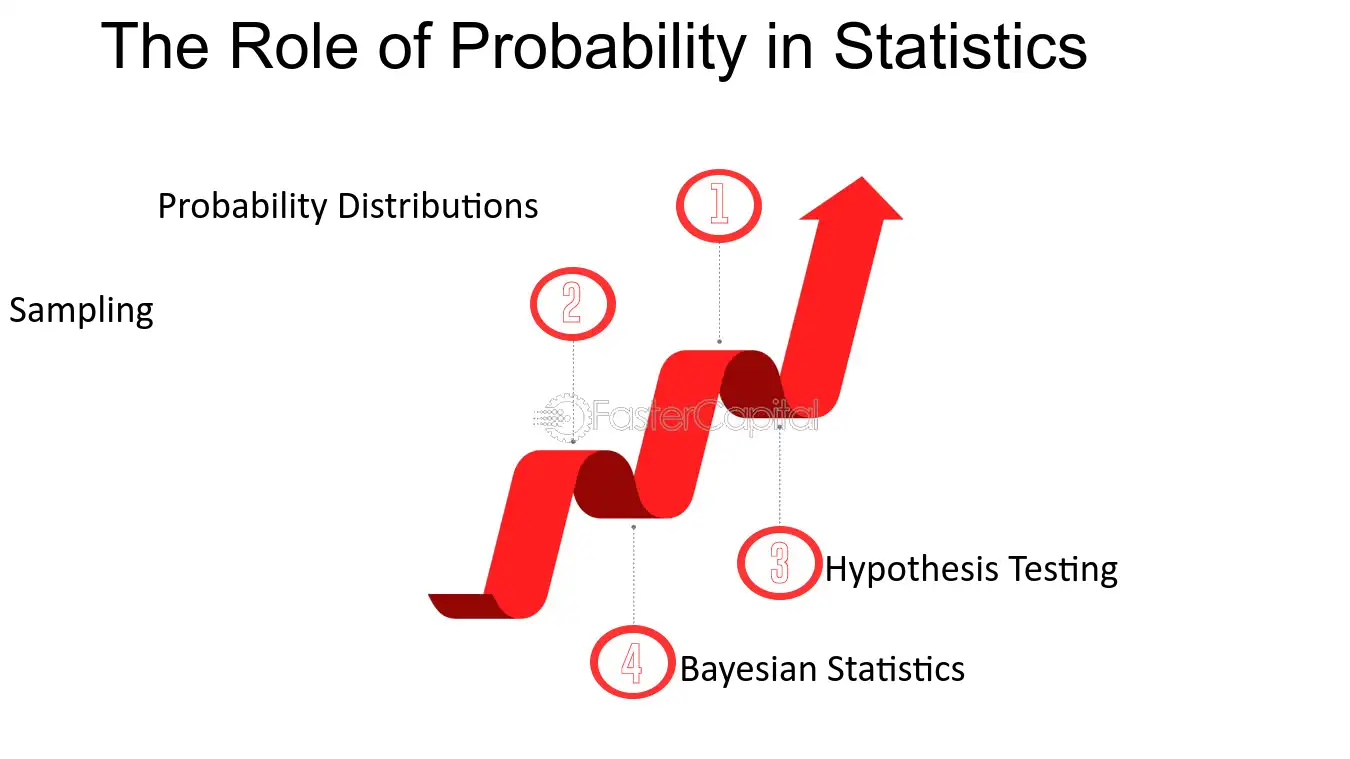 The Role of Probability in Statistics

Probability Distributions

1

Sampling

2

3

Hypothesis Testing

4

Bayesian Statistics

FasterCapital